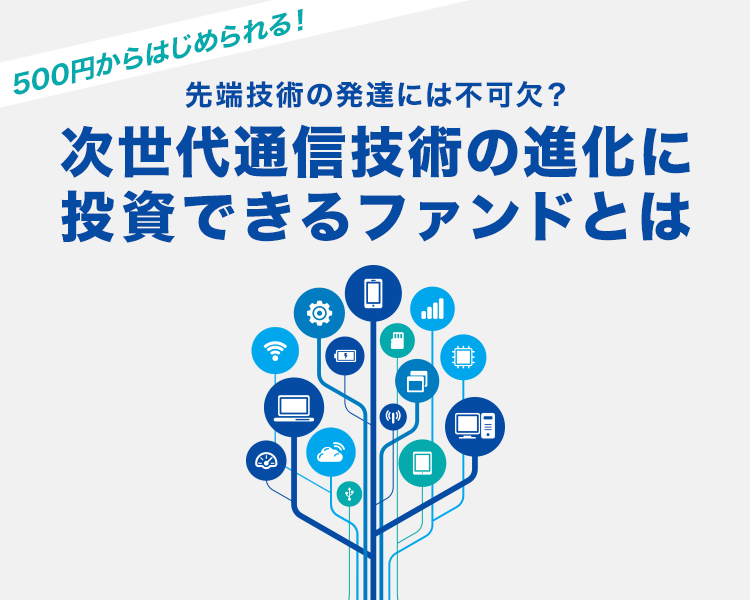 500円からはじめられる！

先端技術の発達には不可欠？

次世代通信技術の進化に投資できるファンドとは